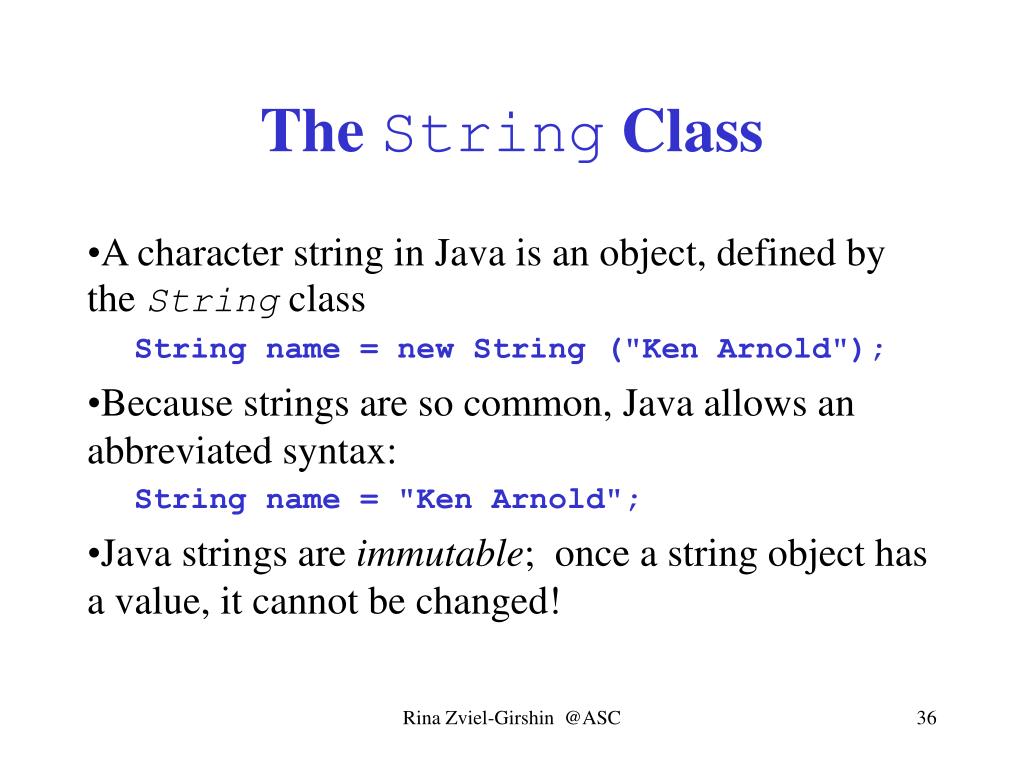 The String Class

•A character string in Java is an object, defined by the String class

String name = new String ("Ken Arnold");

•Because strings are so common, Java allows an abbreviated syntax:

String name = "Ken Arnold";

•Java strings are immutable; once a string object has a value, it cannot be changed!

Rina Zviel-Girshin @ASC

36